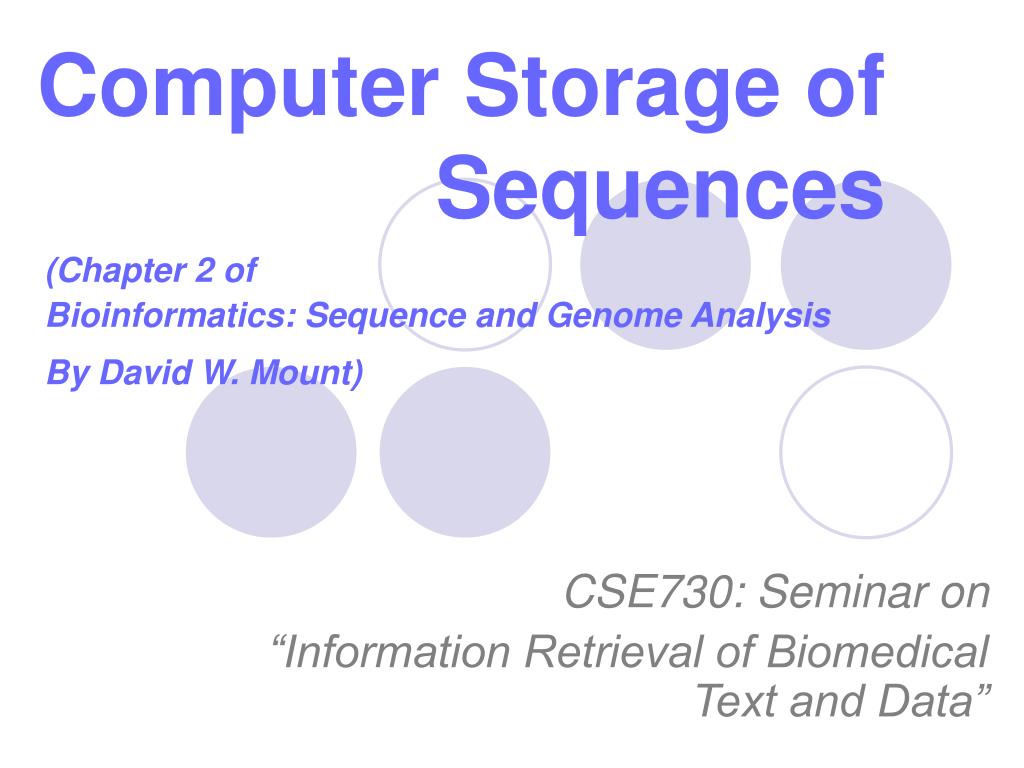 Computer Storage of Sequences

(Chapter 2 of
Bioinformatics: Sequence and Genome Analysis
By David W. Mount)

CSE730: Seminar on
“Information Retrieval of Biomedical Text and Data”